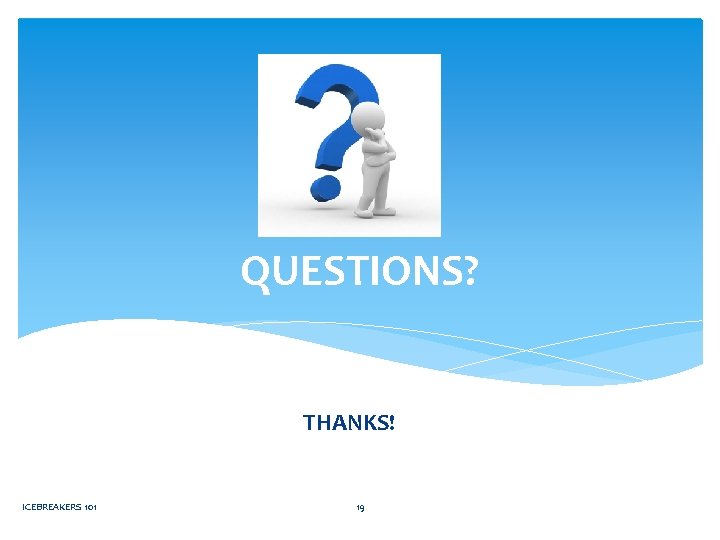 QUESTIONS?

THANKS!

ICEBREAKERS 101

19